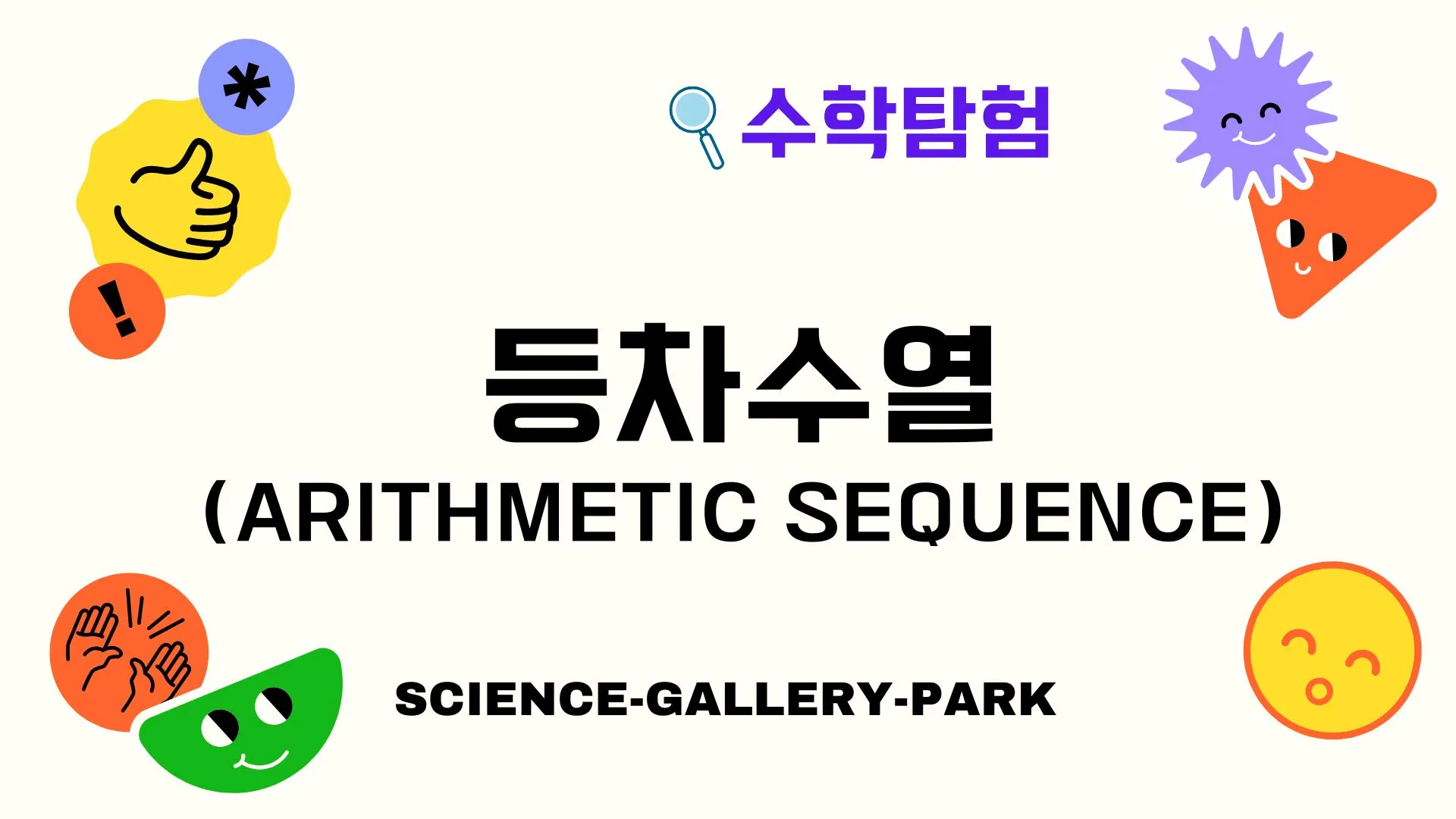 수학탐험

등차수열

(ARITHMETIC SEQUENCE)

SCIENCE-GALLERY-PARK